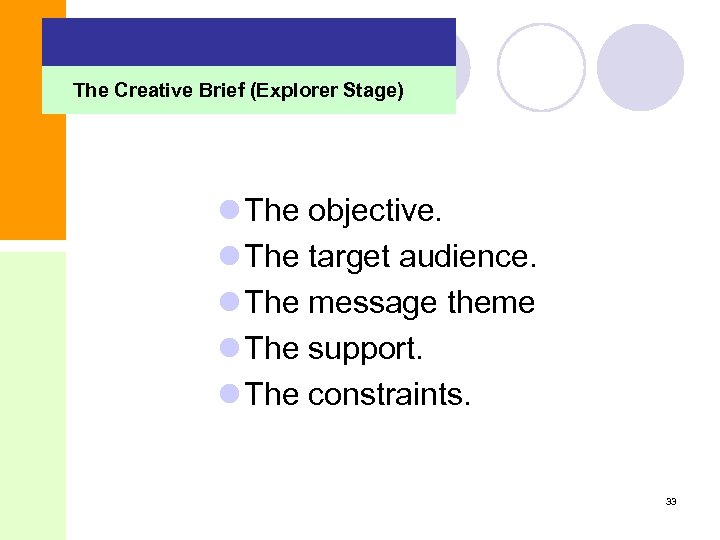 The Creative Brief (Explorer Stage)

- The objective.
- The target audience.
- The message theme
- The support.
- The constraints.

33